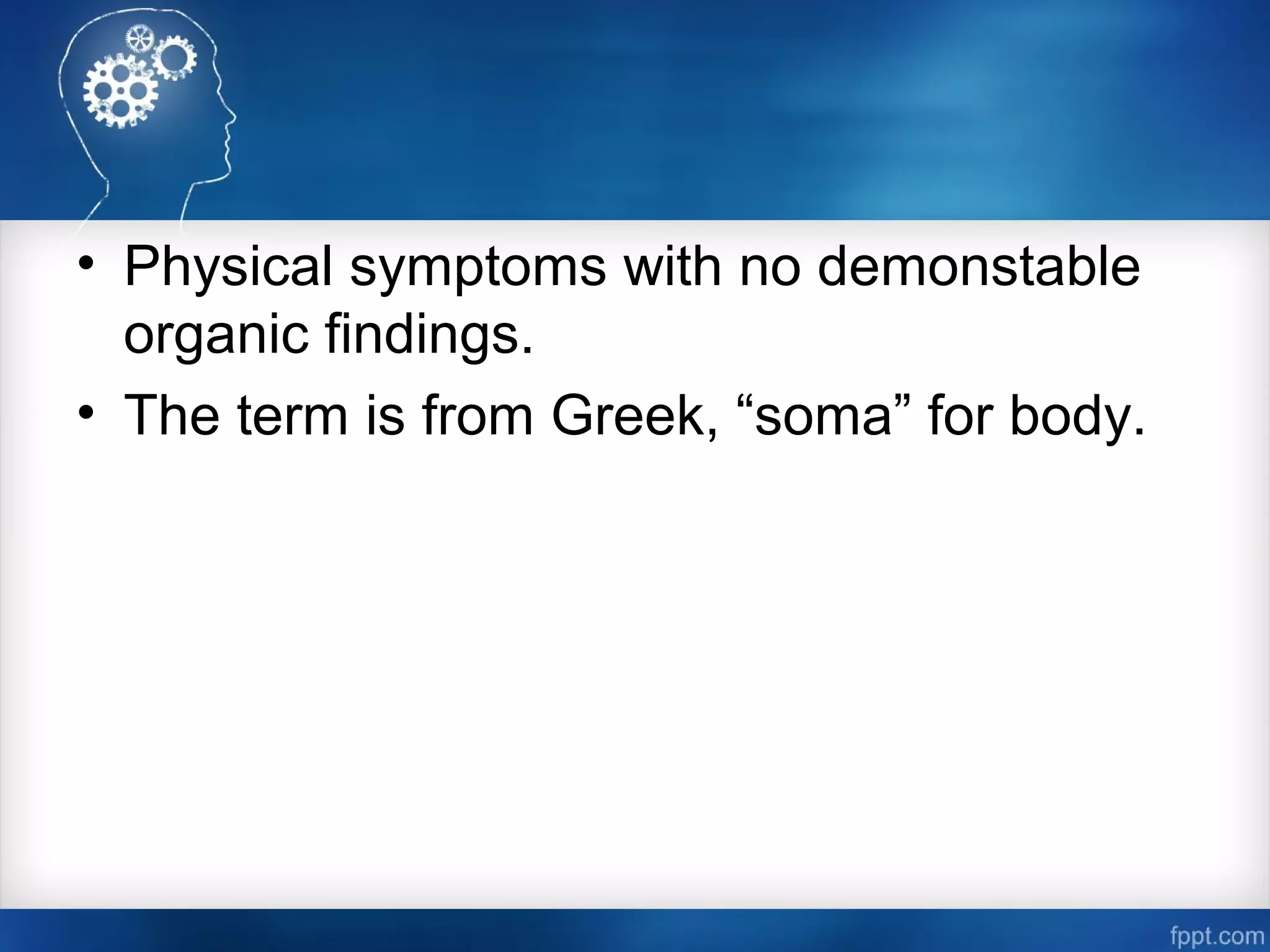 • Physical symptoms with no demonstable organic findings.

• The term is from Greek, “soma” for body.

fppt.com